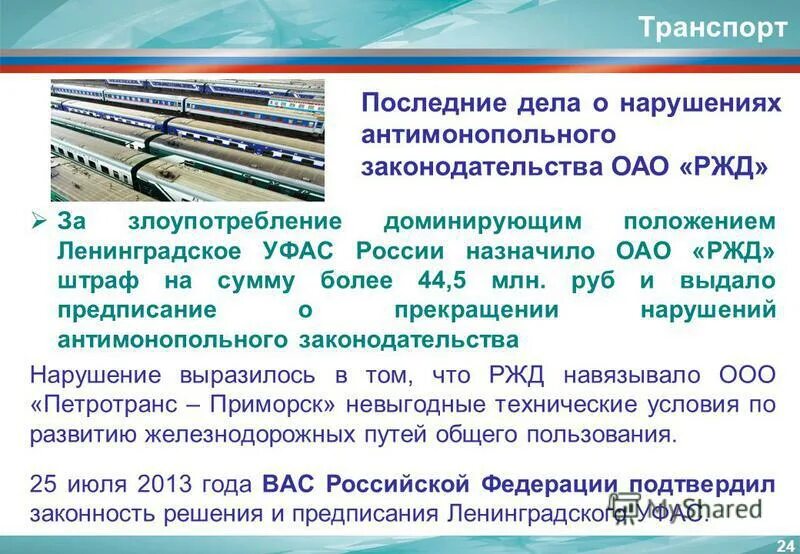 Транспорт

Последние дела о нарушениях антимонопольного законодательства ОАО «РЖД»

➢ За злоупотребление доминирующим положением Ленинградское УФАС России назначило ОАО «РЖД» штраф на сумму более 44,5 млн. руб и выдало предписание о прекращении нарушений антимонопольного законодательства

Нарушение выразилось в том, что РЖД навязывало ООО «Петротранс – Приморск» невыгодные технические условия по развитию железнодорожных путей общего пользования.

25 июля 2013 года ВАС Российской Федерации подтвердил законность решения и предписания Ленинградского УФАС.

MyShared

24